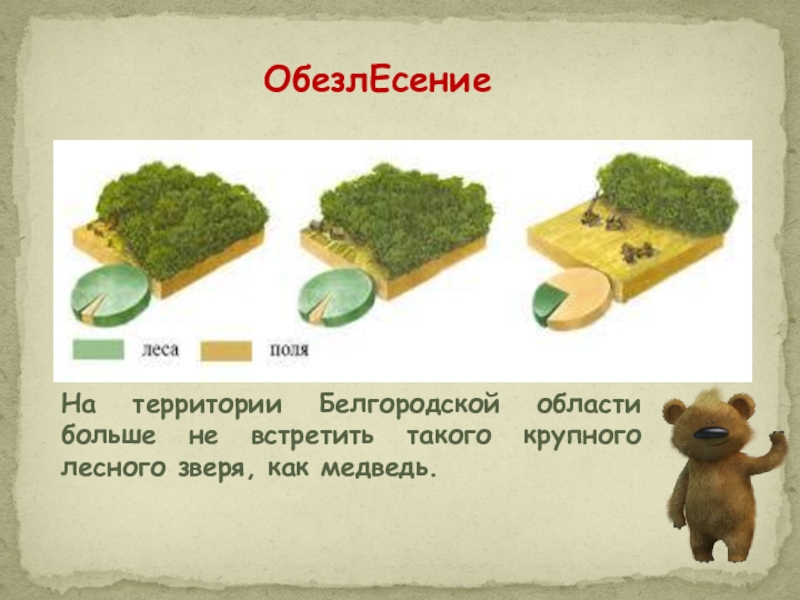 ОбезлЕсение

леса поля

На территории Белгородской области больше не встретить такого крупного лесного зверя, как медведь.